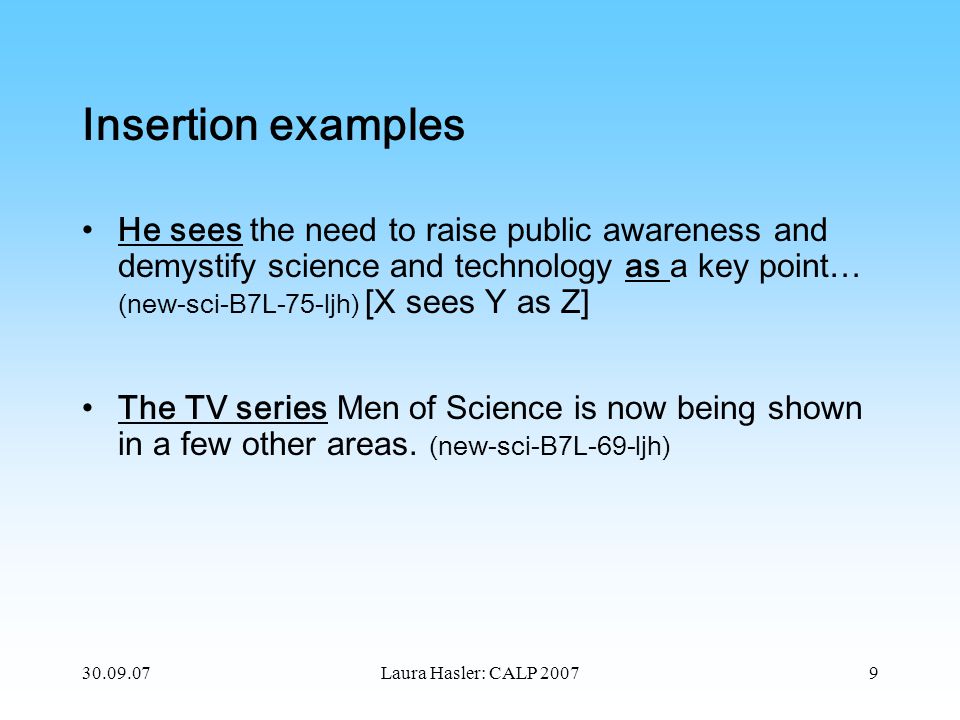 Insertion examples

• He sees the need to raise public awareness and demystify science and technology as a key point… (new-sci-B7L-75-ljh) [X sees Y as Z]

• The TV series Men of Science is now being shown in a few other areas. (new-sci-B7L-69-ljh)

30.09.07 Laura Hasler: CALP 2007 9